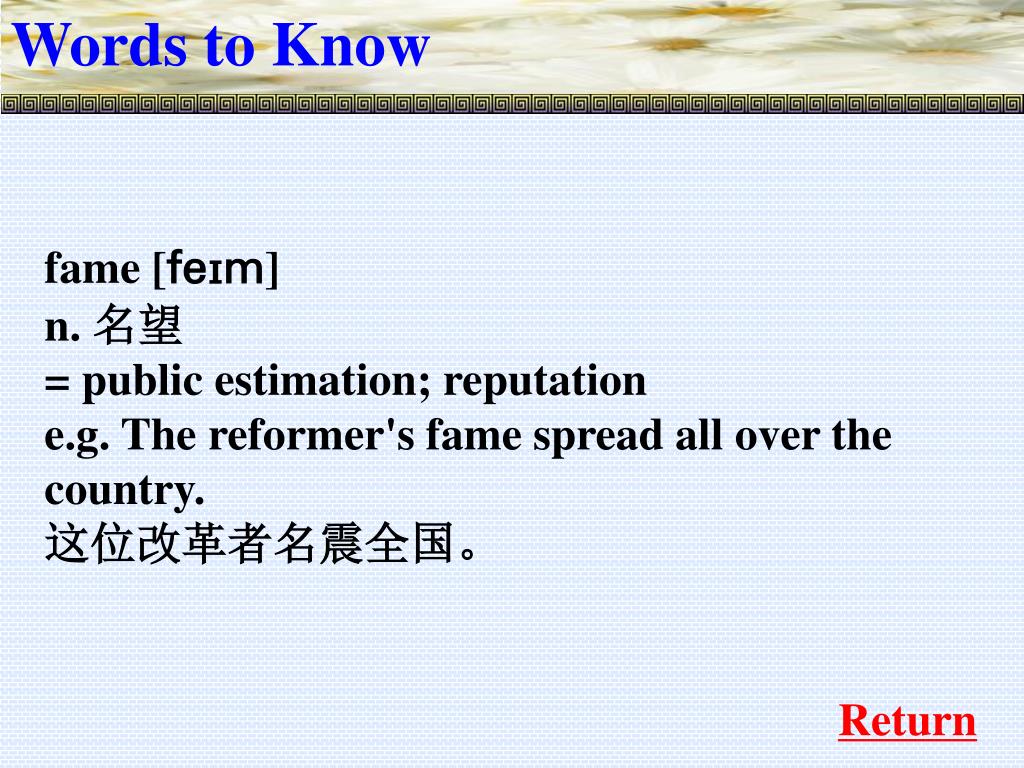 Words to Know

fame [feɪm]
n. 名望
= public estimation; reputation
e.g. The reformer's fame spread all over the country.
这位改革者名震全国。

Return